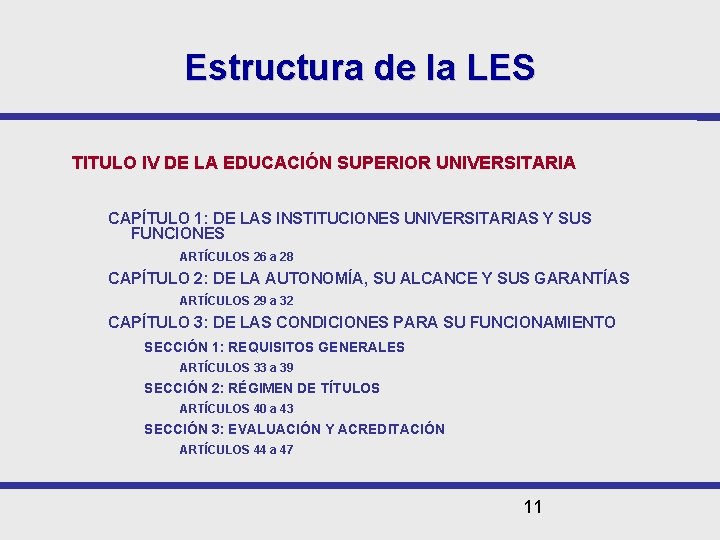 Estructura de la LES

TITULO IV DE LA EDUCACIÓN SUPERIOR UNIVERSITARIA

CAPÍTULO 1: DE LAS INSTITUCIONES UNIVERSITARIAS Y SUS FUNCIONES

ARTÍCULOS 26 a 28

CAPÍTULO 2: DE LA AUTONOMÍA, SU ALCANCE Y SUS GARANTÍAS

ARTÍCULOS 29 a 32

CAPÍTULO 3: DE LAS CONDICIONES PARA SU FUNCIONAMIENTO

SECCIÓN 1: REQUISITOS GENERALES

ARTÍCULOS 33 a 39

SECCIÓN 2: RÉGIMEN DE TÍTULOS

ARTÍCULOS 40 a 43

SECCIÓN 3: EVALUACIÓN Y ACREDITACIÓN

ARTÍCULOS 44 a 47

11